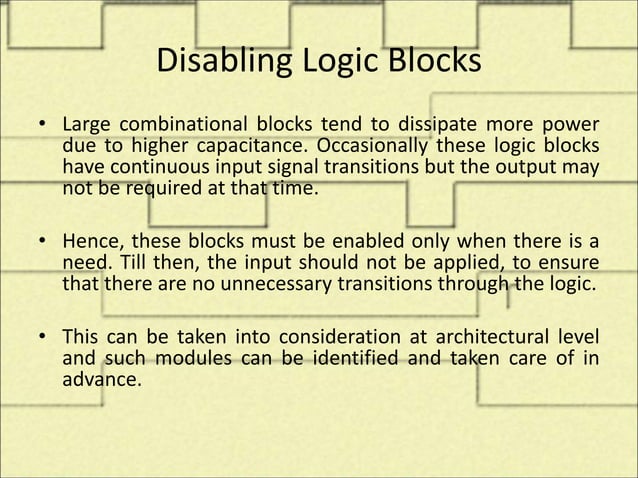 Disabling Logic Blocks

• Large combinational blocks tend to dissipate more power due to higher capacitance. Occasionally these logic blocks have continuous input signal transitions but the output may not be required at that time.

• Hence, these blocks must be enabled only when there is a need. Till then, the input should not be applied, to ensure that there are no unnecessary transitions through the logic.

• This can be taken into consideration at architectural level and such modules can be identified and taken care of in advance.